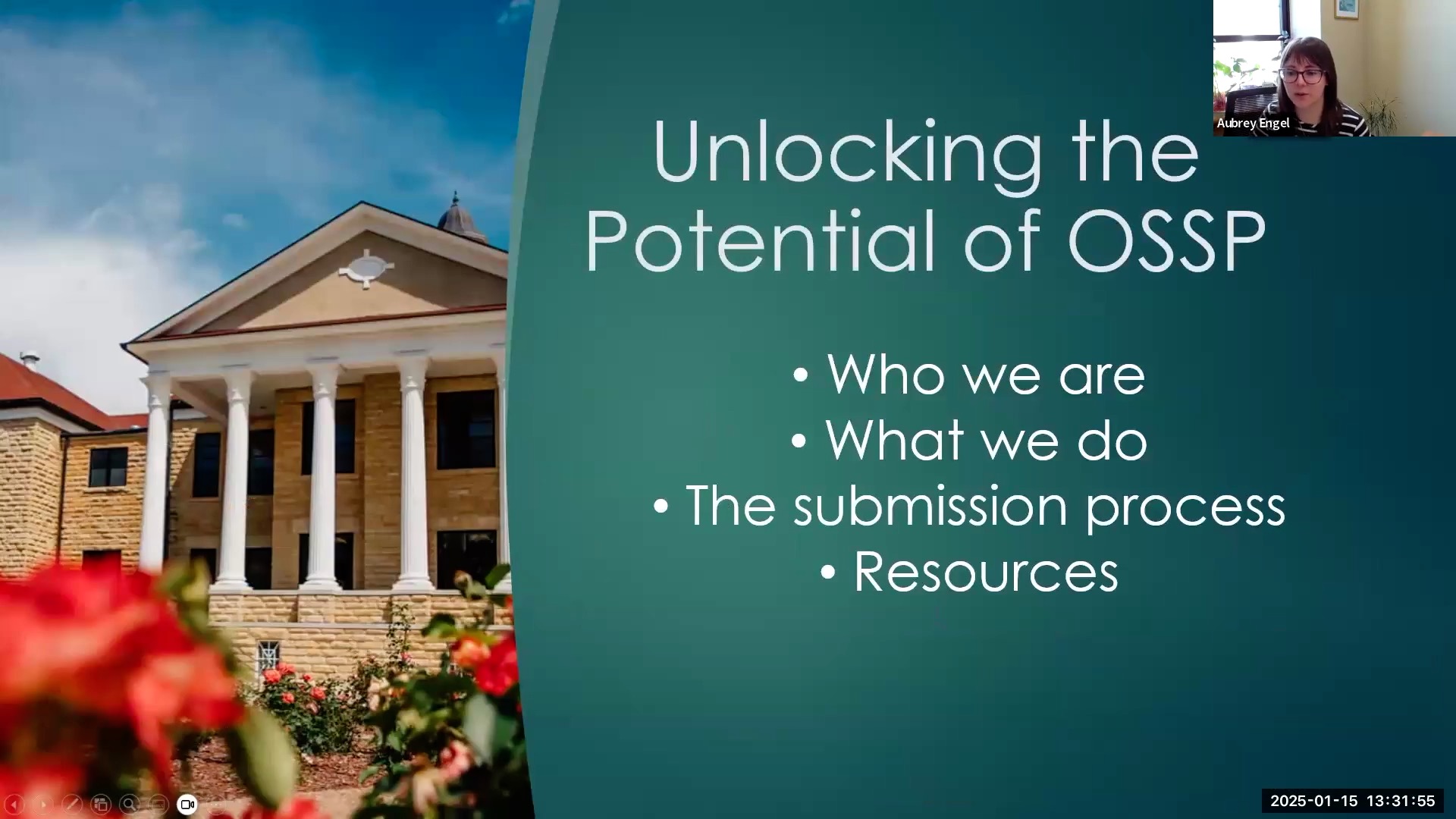 Aubrey Engel

Unlocking the Potential of OSSP

• Who we are
• What we do
• The submission process
• Resources

2025-01-15 13:31:55